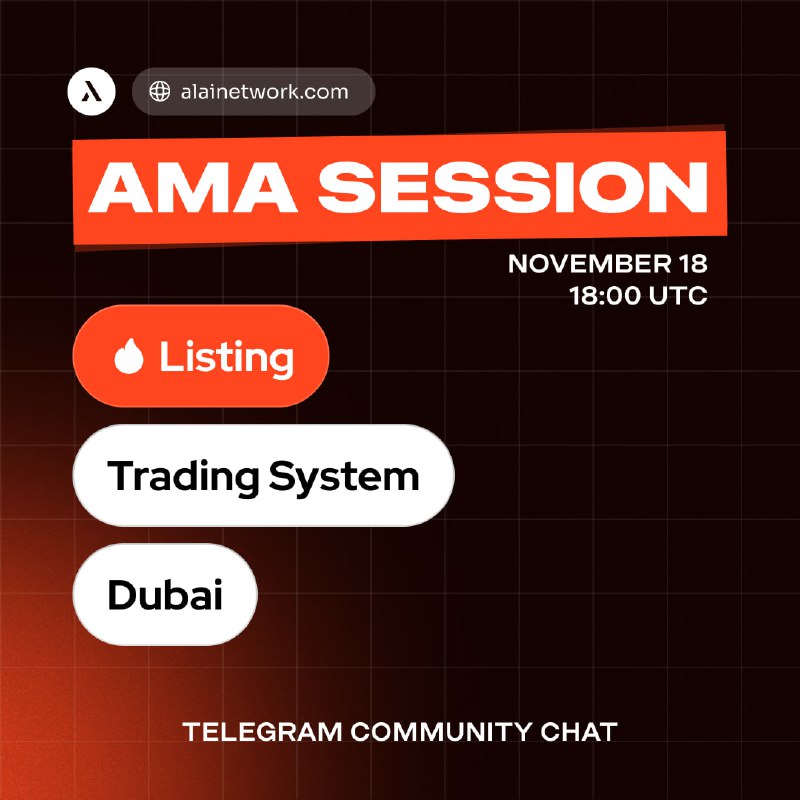 alainetwork.com

AMA SESSION

NOVEMBER 18
18:00 UTC

Listing

Trading System

Dubai

TELEGRAM COMMUNITY CHAT